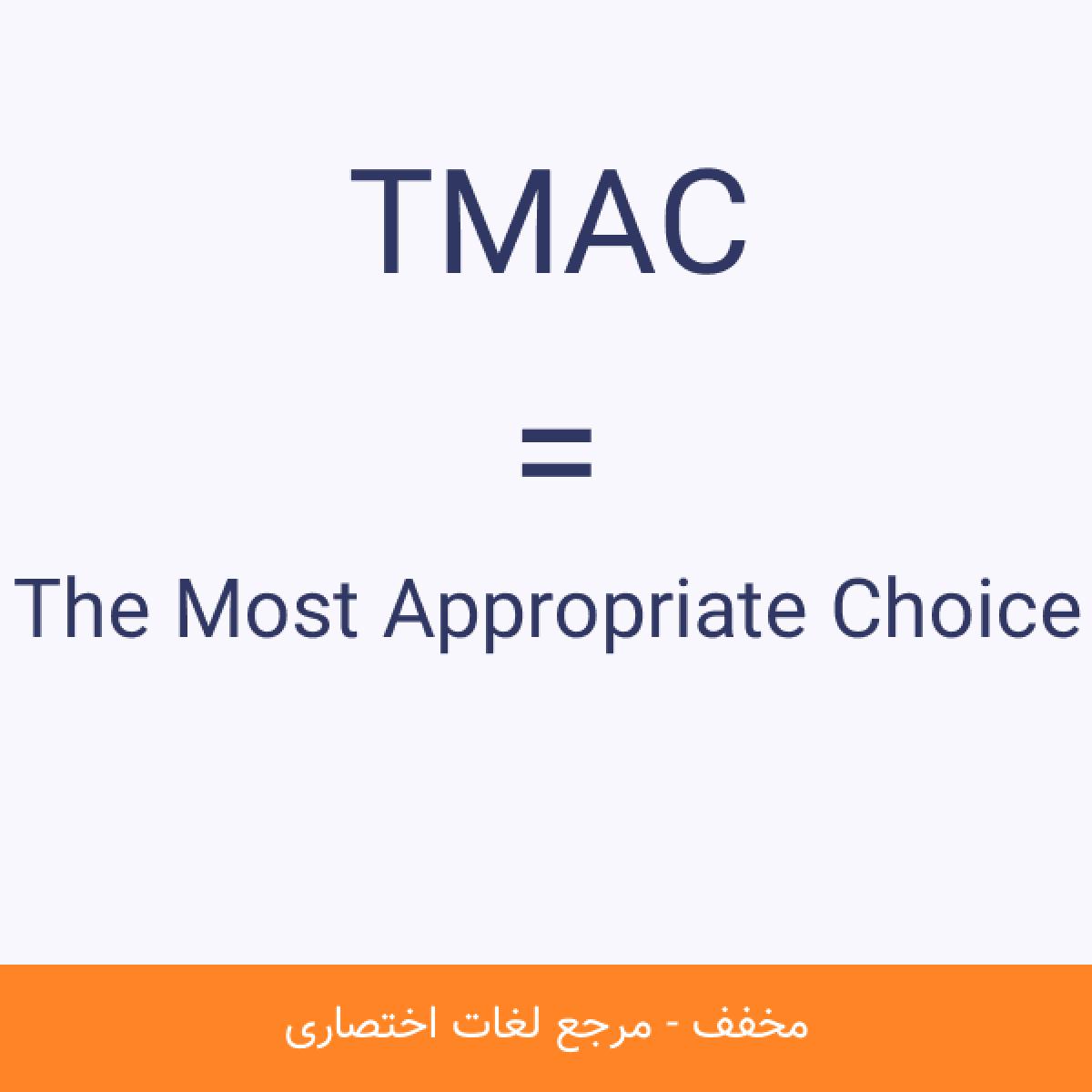 TMAC

=

The Most Appropriate Choice

مخفف - مرجع لغات اختصاری